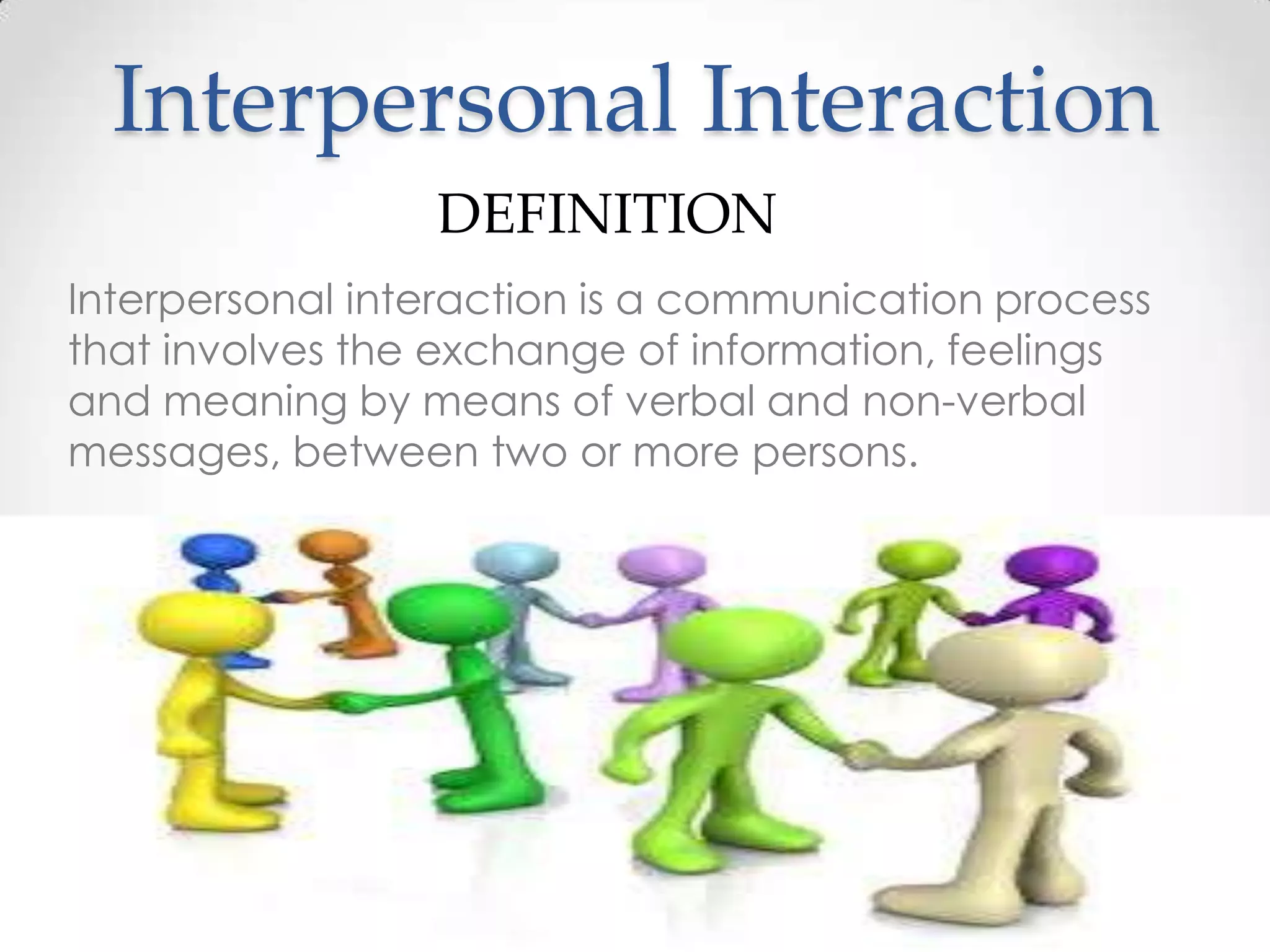 Interpersonal Interaction

DEFINITION

Interpersonal interaction is a communication process that involves the exchange of information, feelings and meaning by means of verbal and non-verbal messages, between two or more persons.